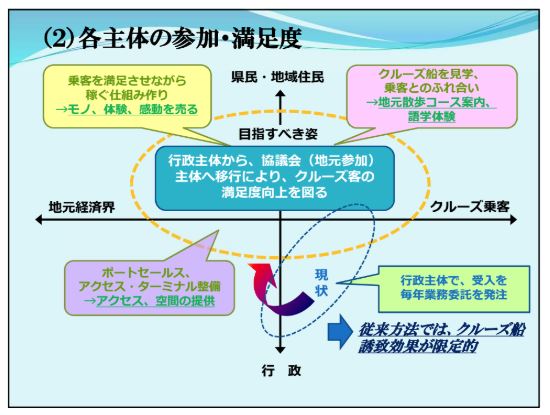 (2) 各主体の参加・満足度

乗客を満足させながら
稼ぐ仕組み作り
→モノ、体験、感動を売る

県民・地域住民

クルーズ船を見学、
乗客とのふれ合い
→地元散歩コース案内、
語学体験

目指すべき姿

行政主体から、協議会（地元参加）
主体へ移行により、クルーズ客の
満足度向上を図る

地元経済界

クルーズ乗客

ポートセールス、
アクセス・ターミナル整備
→アクセス、空間の提供

現状

行政主体で、受入を
毎年業務委託を発注

従来方法では、クルーズ船
誘致効果が限定的

行　政